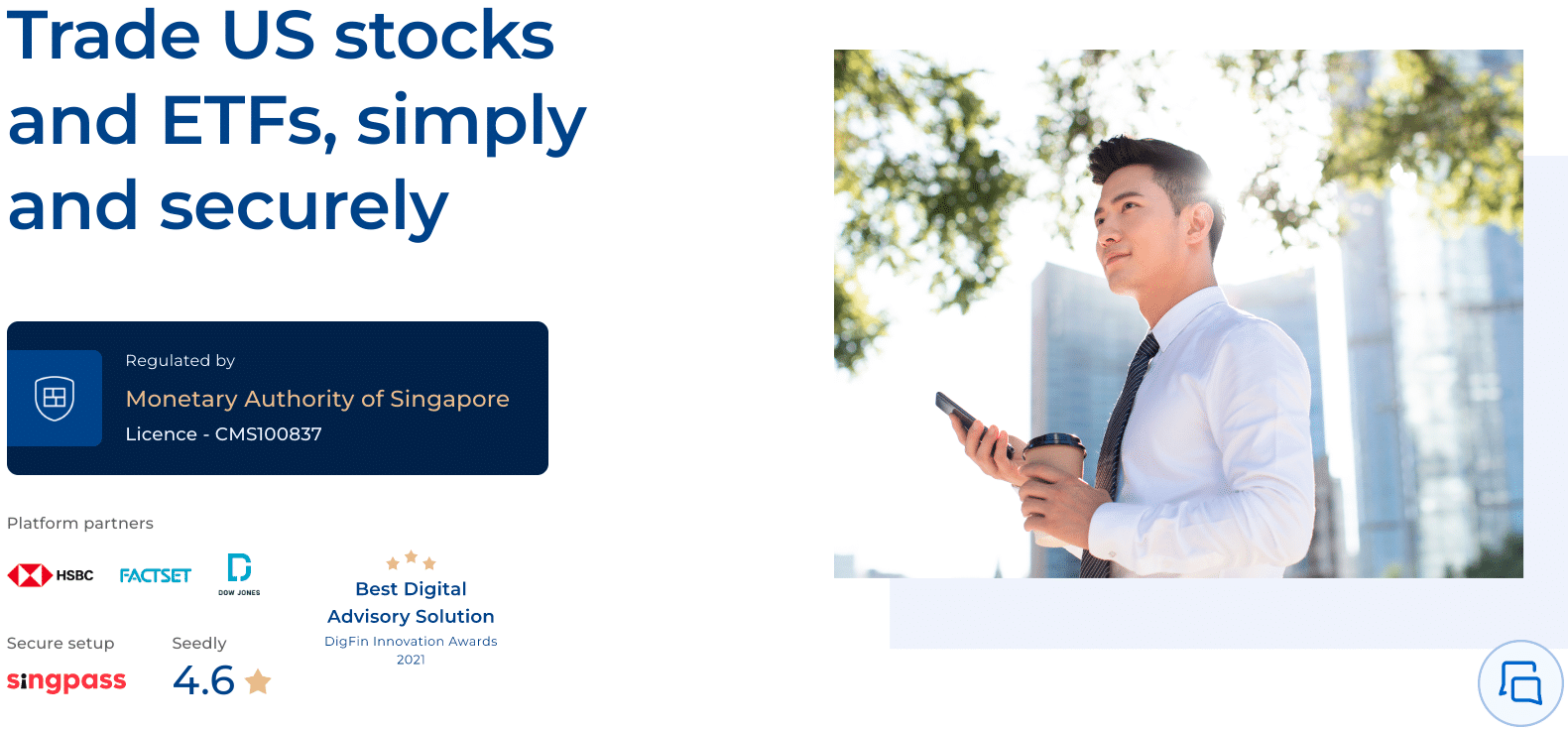 Trade US stocks and ETFs, simply and securely

Regulated by
Monetary Authority of Singapore
Licence - CMS100837

Platform partners

HSBC FACTSET DOW JONES

Best Digital Advisory Solution
DigFin Innovation Awards 2021

Secure setup
singpass

Seedly
4.6